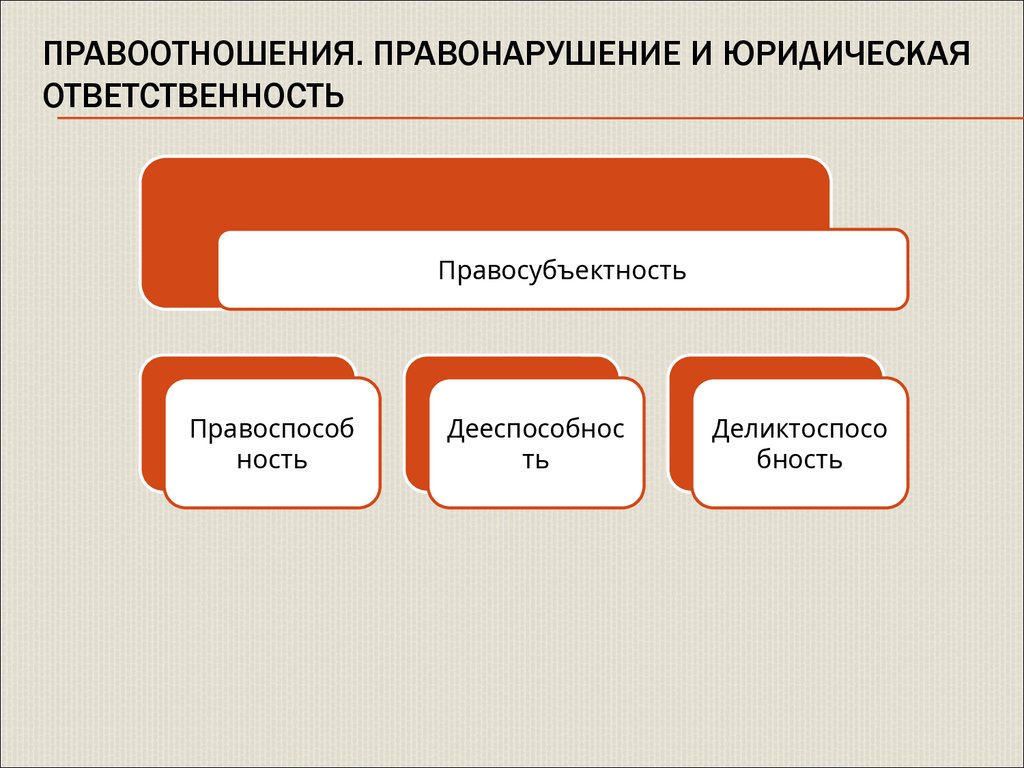 ПРАВООТНОШЕНИЯ. ПРАВОНАРУШЕНИЕ И ЮРИДИЧЕСКАЯ ОТВЕТСТВЕННОСТЬ

Правосубъектность

Правоспособность

Дееспособность

Деликтоспособность